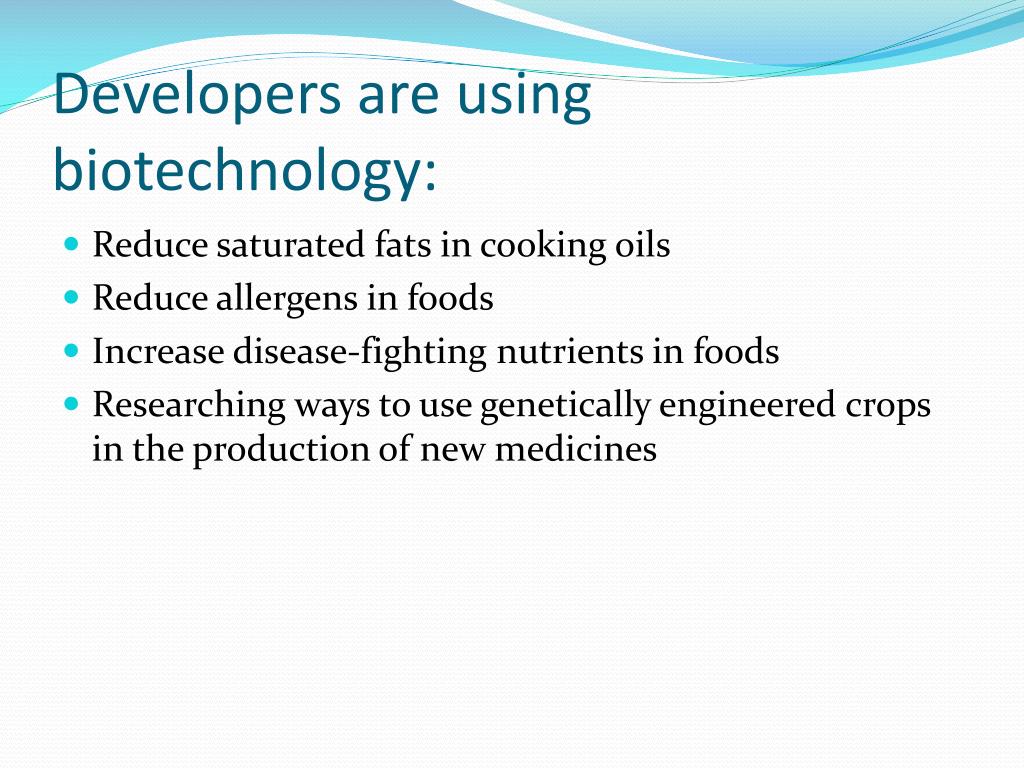 Developers are using biotechnology:

- Reduce saturated fats in cooking oils
- Reduce allergens in foods
- Increase disease-fighting nutrients in foods
- Researching ways to use genetically engineered crops in the production of new medicines